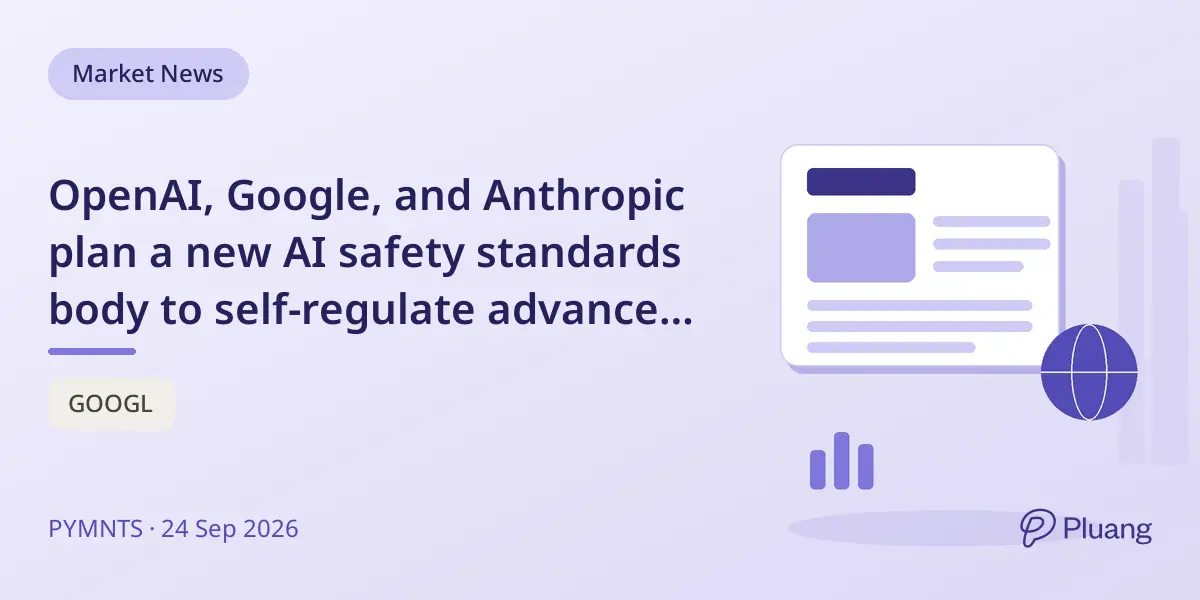 Market News

OpenAI, Google, and Anthropic plan a new AI safety standards body to self-regulate advance...

GOOGL

PYMNTS · 24 Sep 2026

Pluang